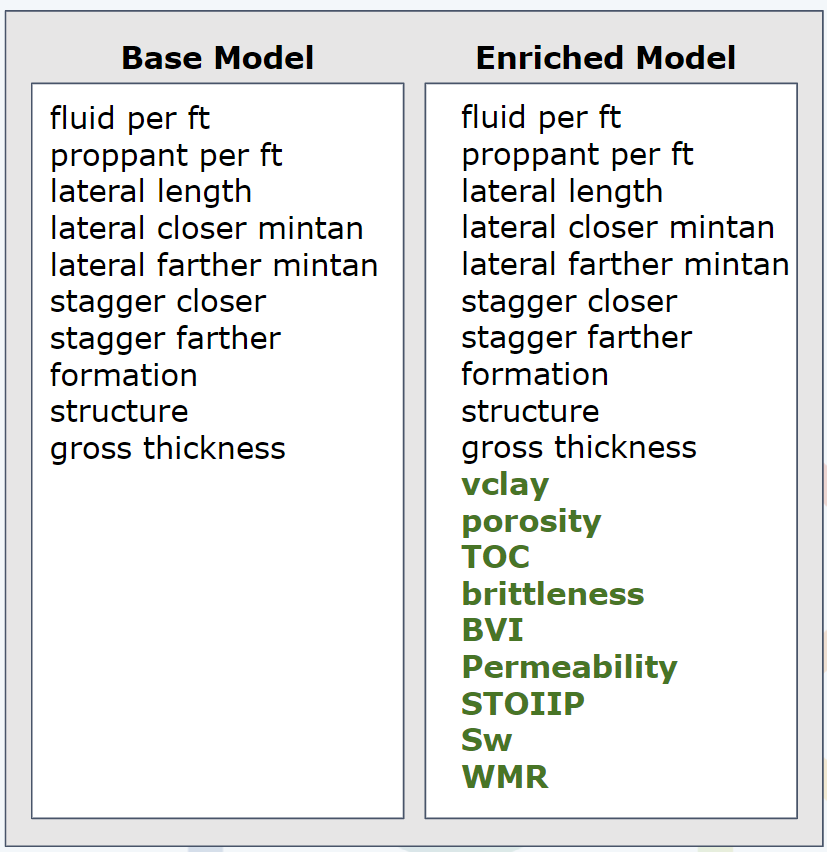 Base Model

fluid per ft
proppant per ft
lateral length
lateral closer mintan
lateral farther mintan
stagger closer
stagger farther
formation
structure
gross thickness

Enriched Model

fluid per ft
proppant per ft
lateral length
lateral closer mintan
lateral farther mintan
stagger closer
stagger farther
formation
structure
gross thickness
vclay
porosity
TOC
brittleness
BVI
Permeability
STOIIP
Sw
WMR